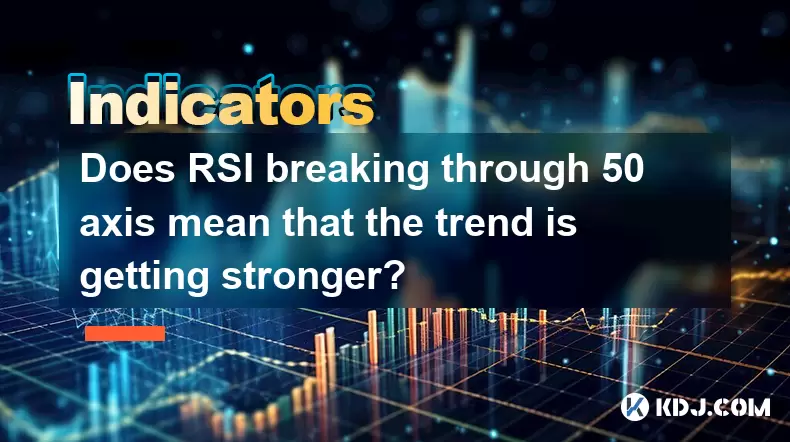 Indicators

Does RSI breaking through 50 axis mean that the trend is getting stronger?

KDJ.COM